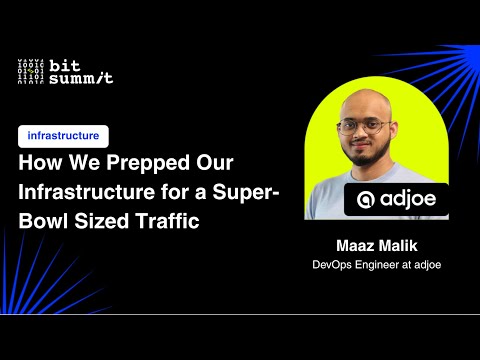 bit summit

infrastructure

How We Prepped Our Infrastructure for a Super-Bowl Sized Traffic

adjoe

Maaz Malik
DevOps Engineer at adjoe